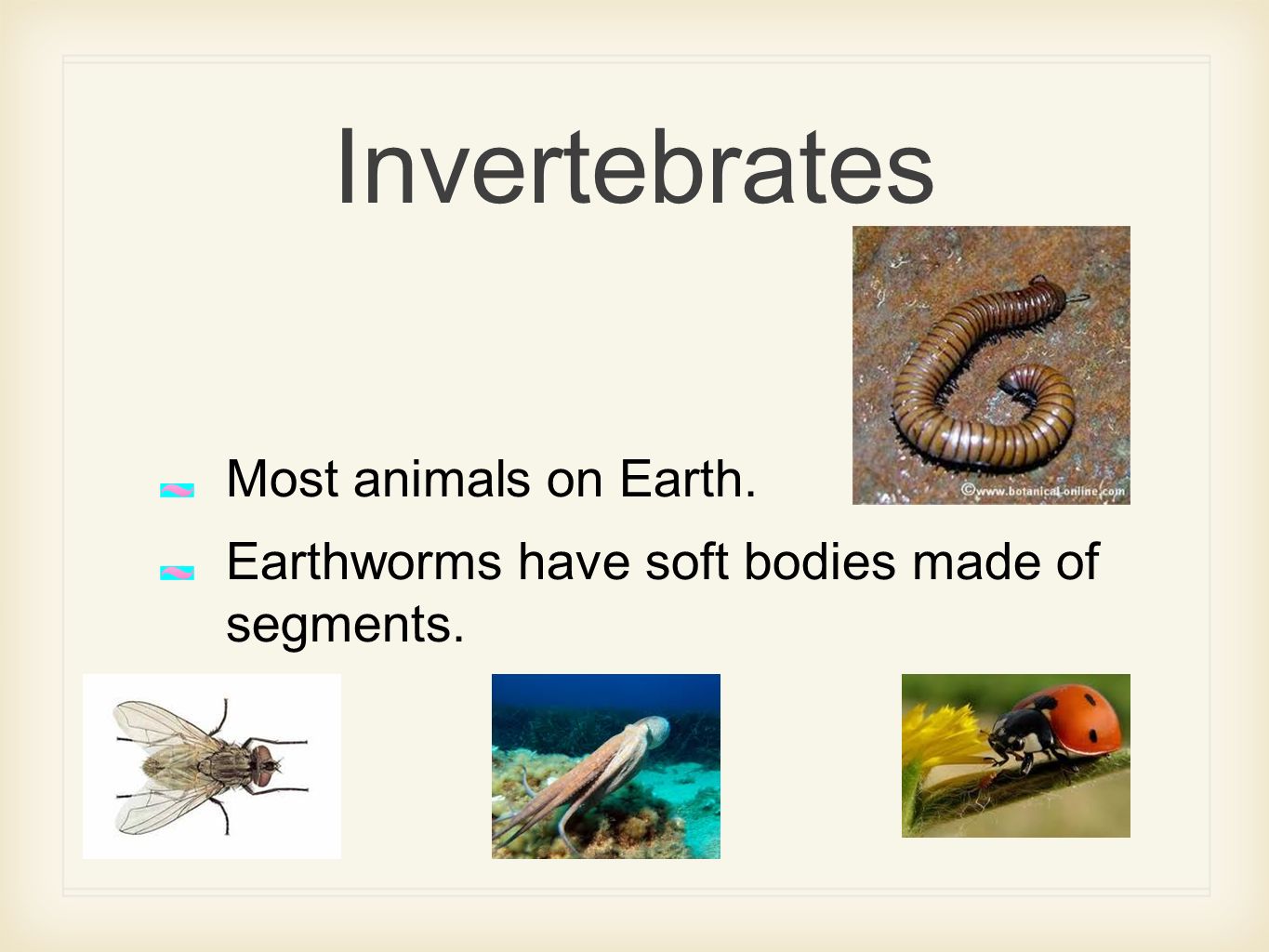 Invertebrates

©www.botanical-online.com

Most animals on Earth.

Earthworms have soft bodies made of segments.